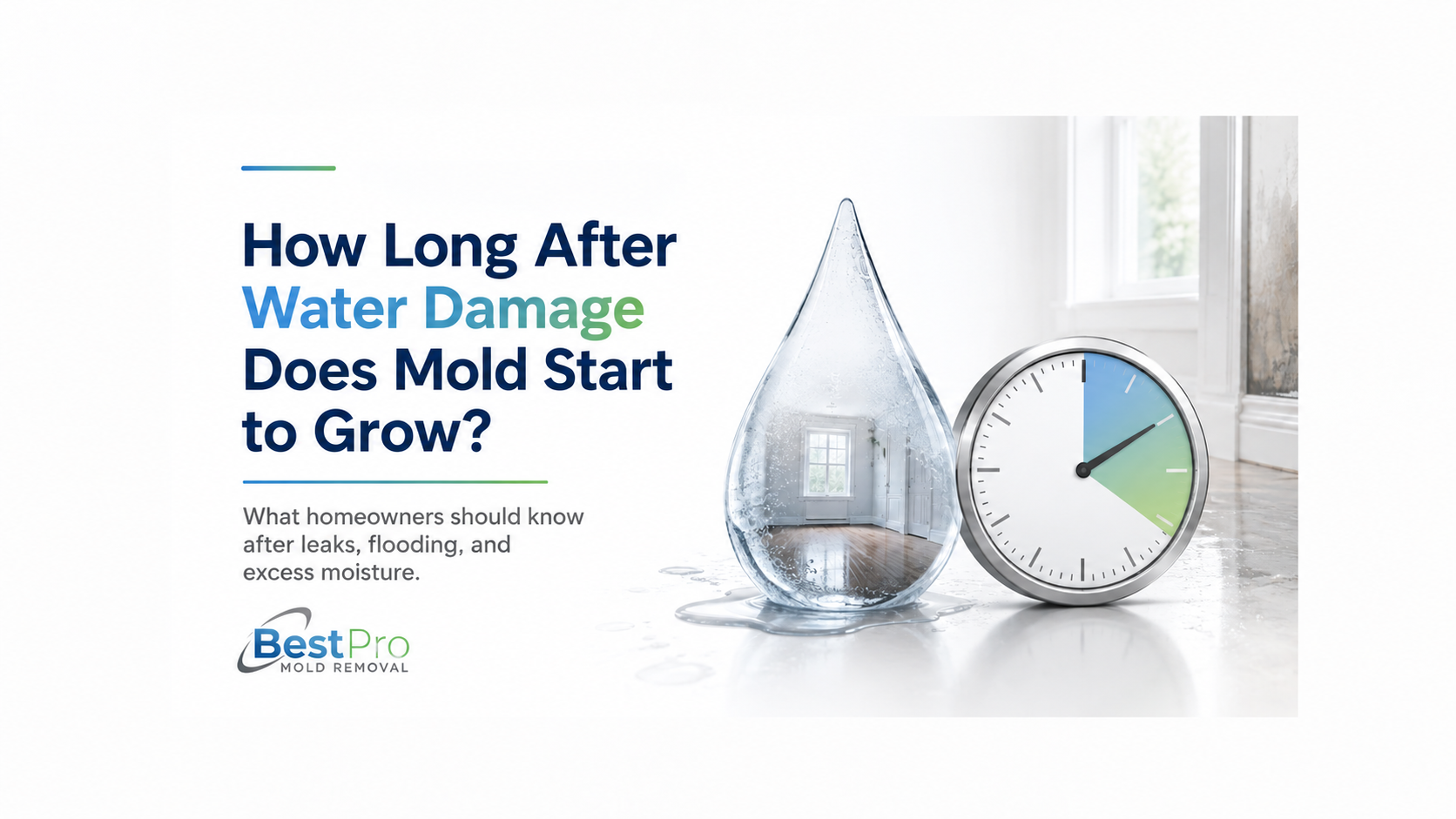 How Long After Water Damage Does Mold Start to Grow?

What homeowners should know after leaks, flooding, and excess moisture.

BestPro
MOLD REMOVAL